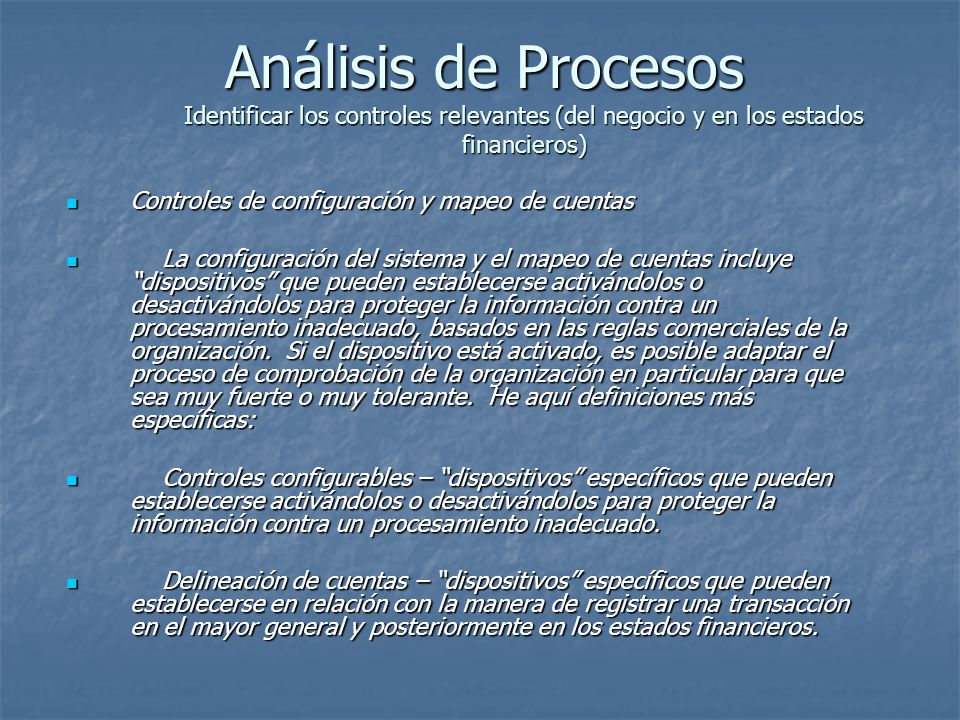 Análisis de Procesos

Identificar los controles relevantes (del negocio y en los estados financieros)

Controles de configuración y mapeo de cuentas

La configuración del sistema y el mapeo de cuentas incluye "dispositivos" que pueden establecerse activándolos o desactivándolos para proteger la información contra un procesamiento inadecuado, basados en las reglas comerciales de la organización. Si el dispositivo está activado, es posible adaptar el proceso de comprobación de la organización en particular para que sea muy fuerte o muy tolerante. He aquí definiciones más específicas:

Controles configurables – "dispositivos" específicos que pueden establecerse activándolos o desactivándolos para proteger la información contra un procesamiento inadecuado.

Delineación de cuentas – "dispositivos" específicos que pueden establecerse en relación con la manera de registrar una transacción en el mayor general y posteriormente en los estados financieros.